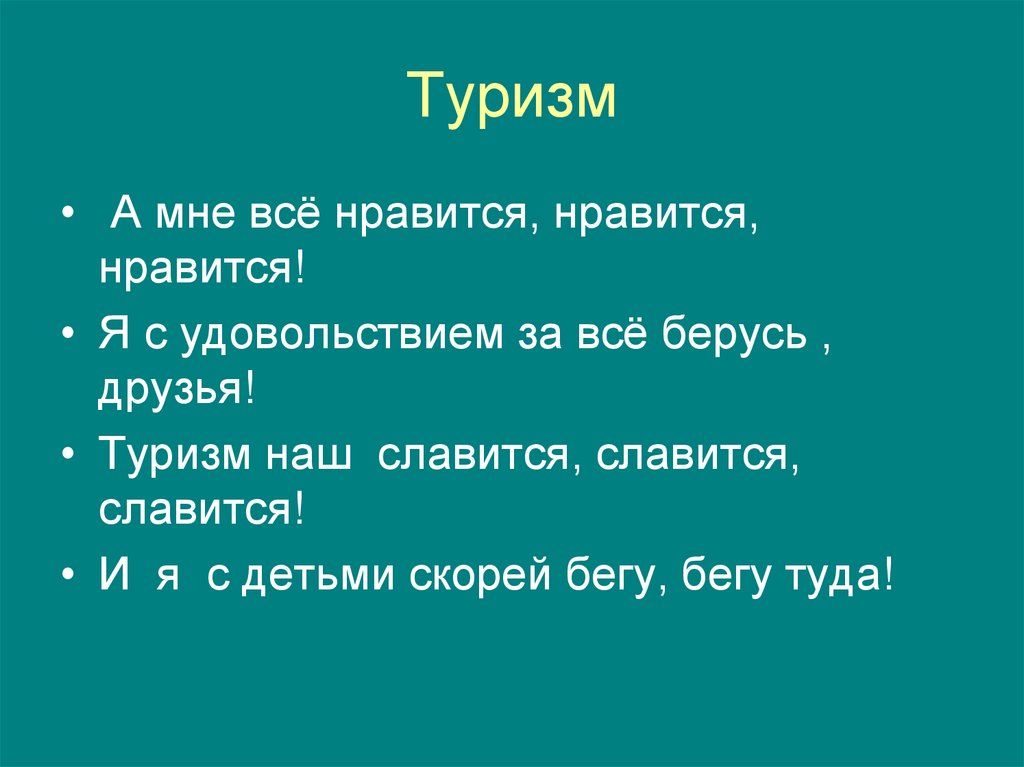 Туризм

• А мне всё нравится, нравится, нравится!

• Я с удовольствием за всё берусь , друзья!

• Туризм наш славится, славится, славится!

• И я с детьми скорей бегу, бегу туда!